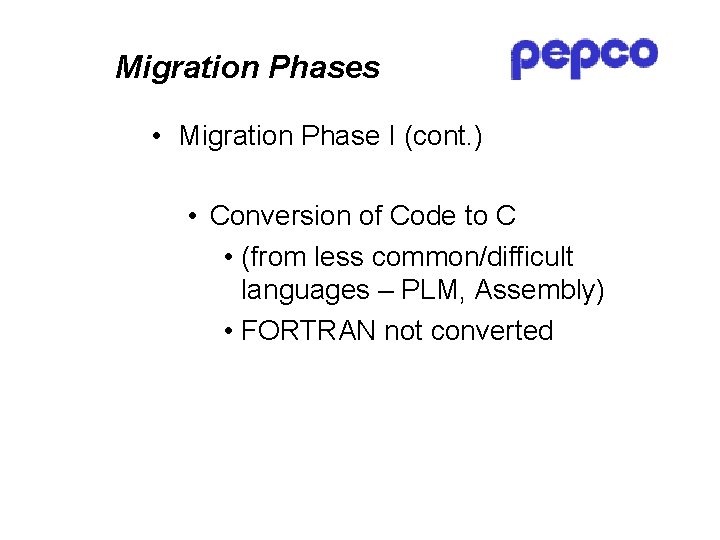 Migration Phases

pepco

• Migration Phase I (cont.)

• Conversion of Code to C

• (from less common/difficult languages – PLM, Assembly)

• FORTRAN not converted